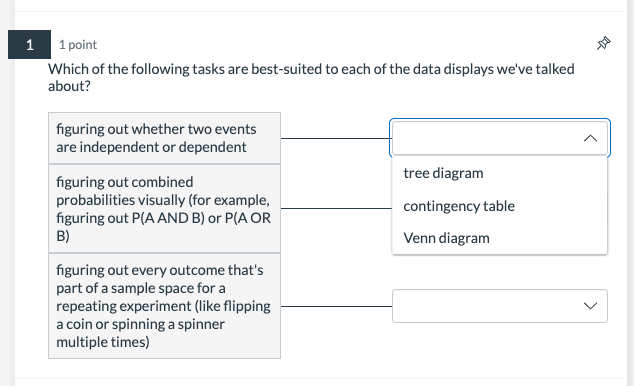 1

1 point

Which of the following tasks are best-suited to each of the data displays we've talked about?

figuring out whether two events are independent or dependent

figuring out combined probabilities visually (for example, figuring out P(A AND B) or P(A OR B)

figuring out every outcome that's part of a sample space for a repeating experiment (like flipping a coin or spinning a spinner multiple times)

tree diagram

contingency table

Venn diagram